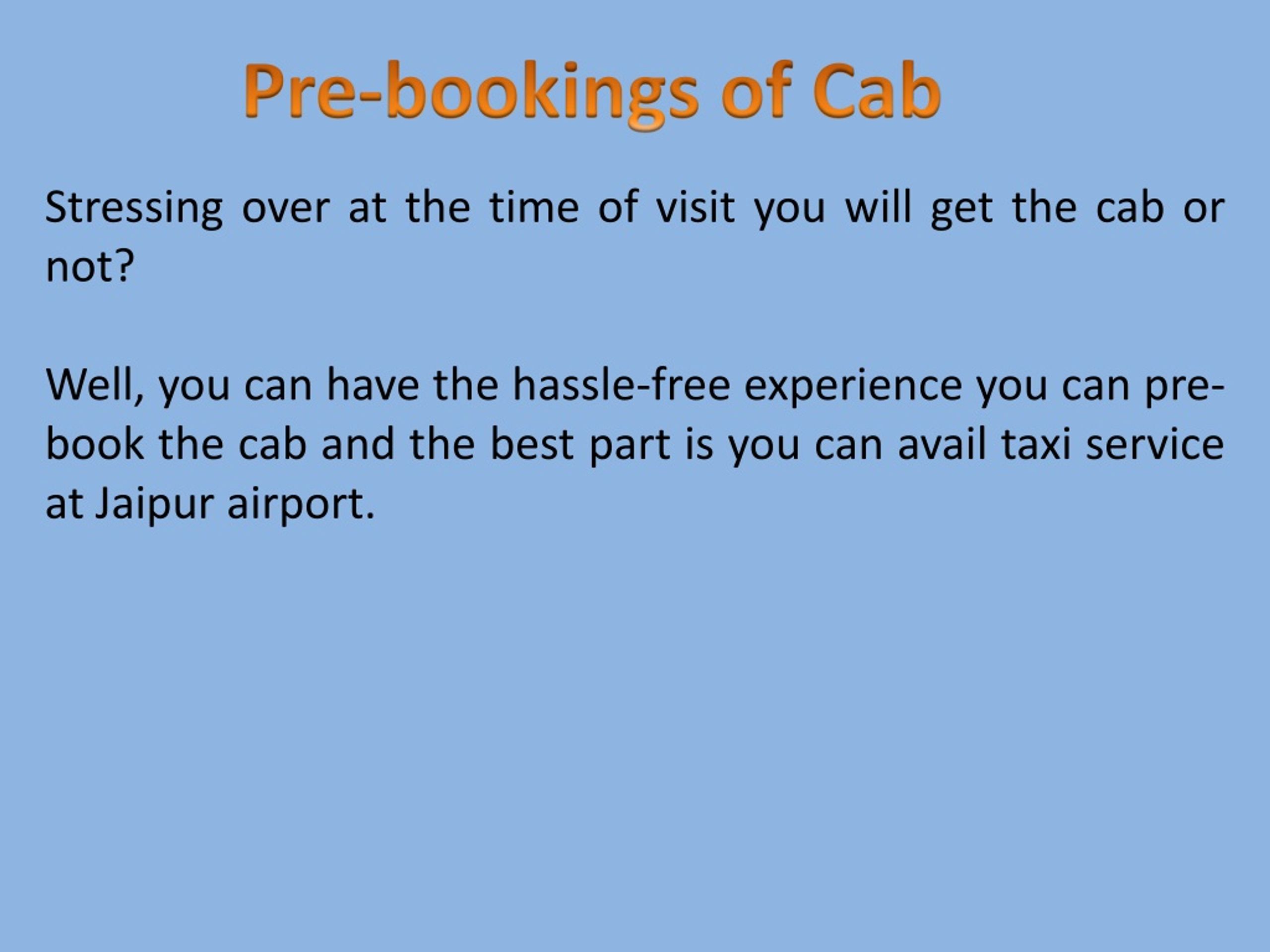 Pre-bookings of Cab

Stressing over at the time of visit you will get the cab or not?

Well, you can have the hassle-free experience you can pre-book the cab and the best part is you can avail taxi service at Jaipur airport.